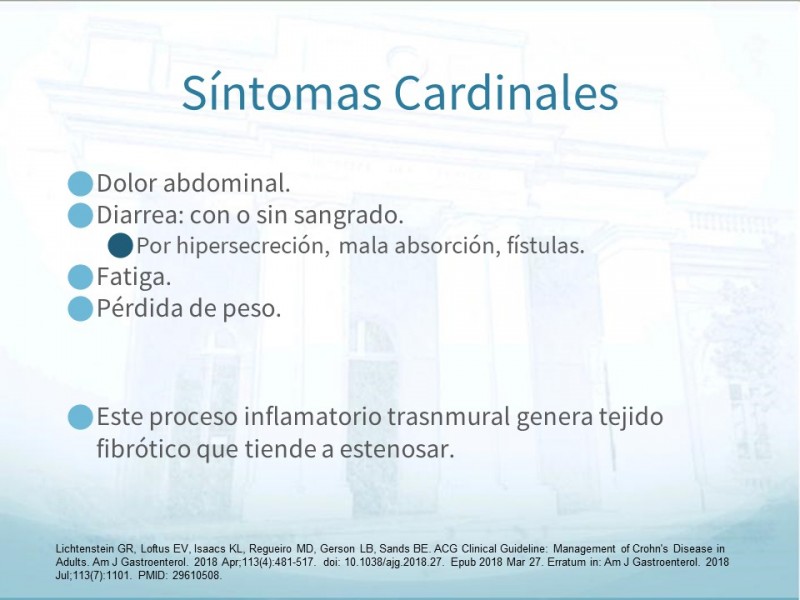 Síntomas Cardinales

Dolor abdominal.
Diarrea: con o sin sangrado.
Por hipersecreción, mala absorción, fístulas.
Fatiga.
Pérdida de peso.

Este proceso inflamatorio trasnmural genera tejido fibrótico que tiende a estenosar.

Lichtenstein GR, Loftus EV, Isaacs KL, Regueiro MD, Gerson LB, Sands BE. ACG Clinical Guideline: Management of Crohn's Disease in Adults. Am J Gastroenterol. 2018 Apr;113(4):481-517. doi: 10.1038/ajg.2018.27. Epub 2018 Mar 27. Erratum in: Am J Gastroenterol. 2018 Jul;113(7):1101. PMID: 29610508.